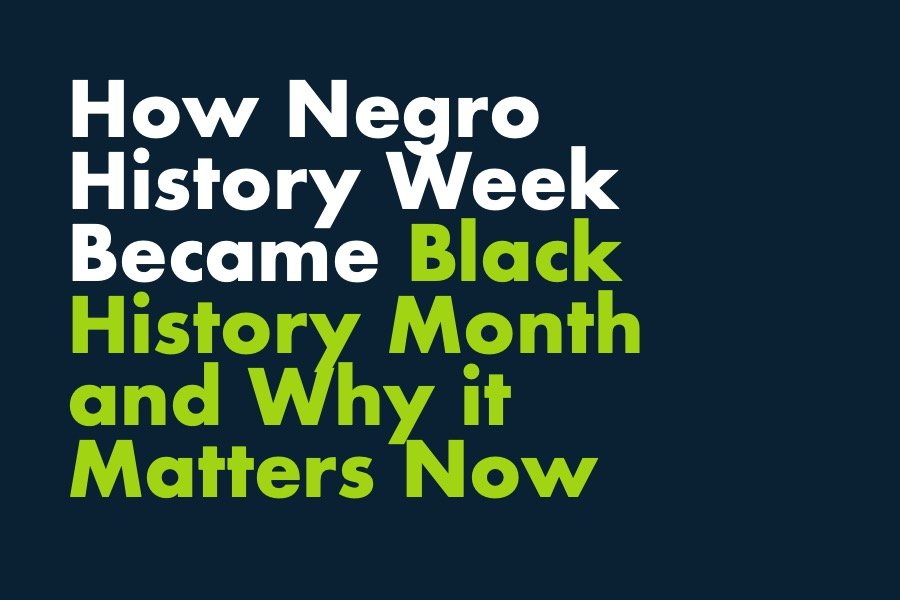 How Negro History Week Became Black History Month and Why it Matters Now